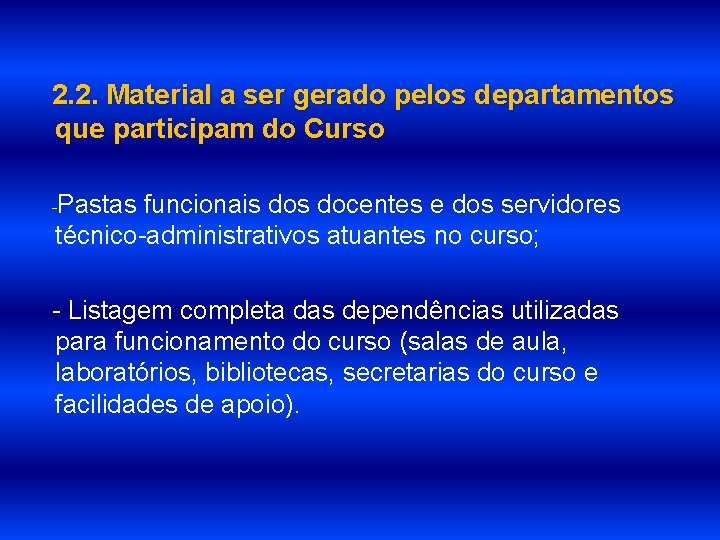 2.2. Material a ser gerado pelos departamentos que participam do Curso

-Pastas funcionais dos docentes e dos servidores técnico-administrativos atuantes no curso;

- Listagem completa das dependências utilizadas para funcionamento do curso (salas de aula, laboratórios, bibliotecas, secretarias do curso e facilidades de apoio).